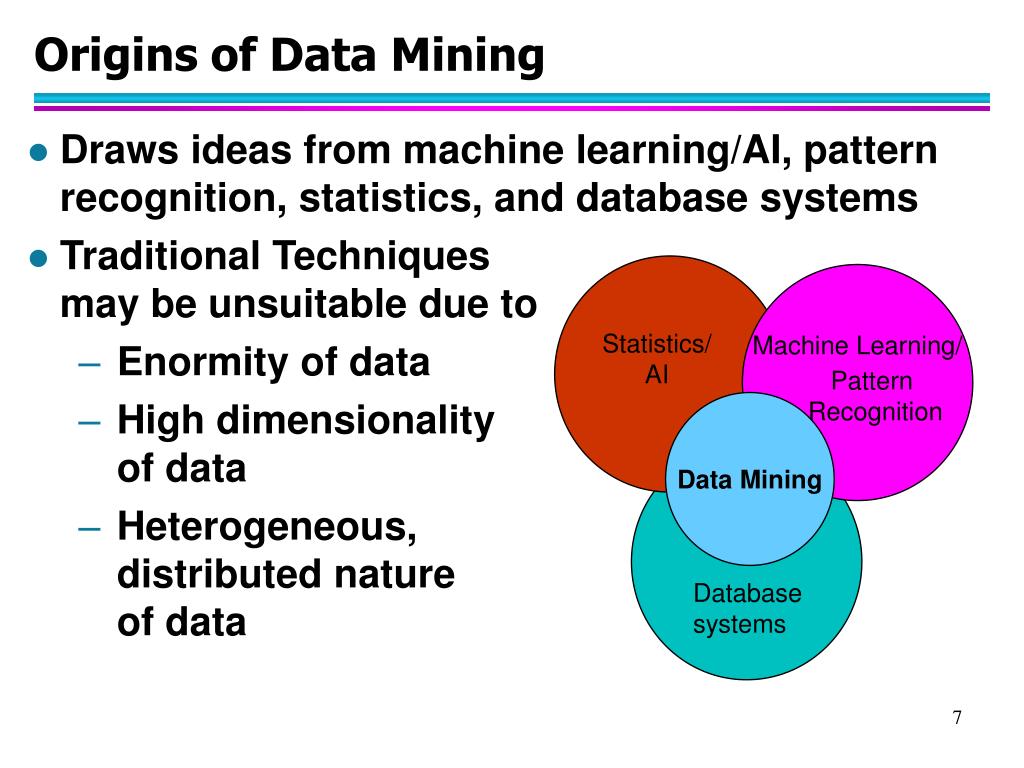 Origins of Data Mining

● Draws ideas from machine learning/AI, pattern recognition, statistics, and database systems

● Traditional Techniques may be unsuitable due to
– Enormity of data
– High dimensionality of data
– Heterogeneous, distributed nature of data

Statistics/ AI

Machine Learning/ Pattern Recognition

Data Mining

Database systems

7